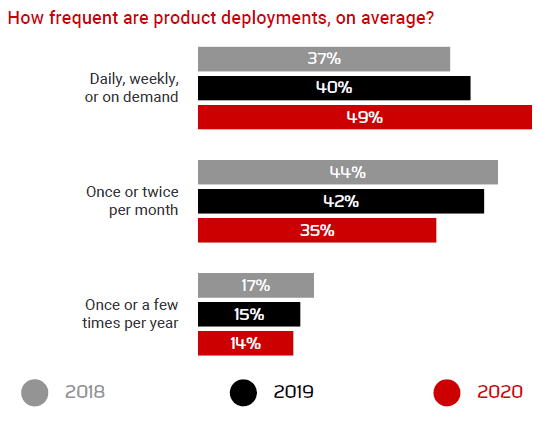 How frequent are product deployments, on average?

Daily, weekly, or on demand
37%
40%
49%

Once or twice per month
44%
42%
35%

Once or a few times per year
17%
15%
14%

2018
2019
2020